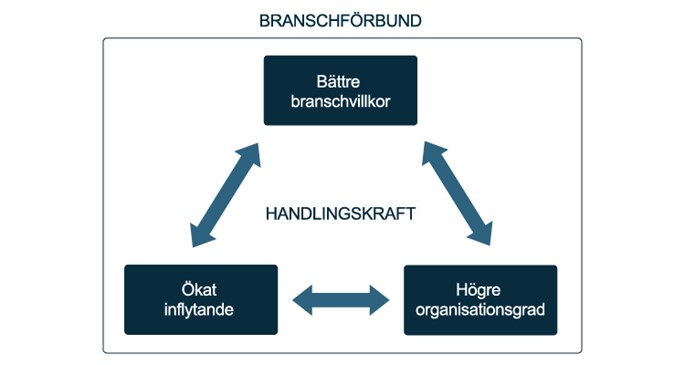 BRANSCHFÖRBUND

Bättre branschvillkor

HANDLINGSKRAFT

Ökat inflytande

Högre organisationsgrad